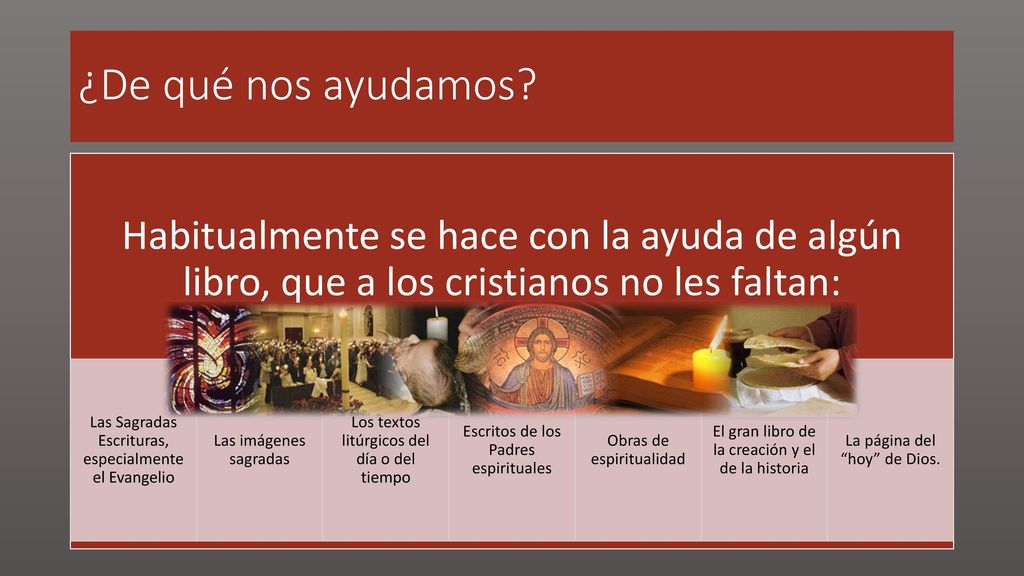 ¿De qué nos ayudamos?

Habitualmente se hace con la ayuda de algún libro, que a los cristianos no les faltan:

Las Sagradas Escrituras, especialmente el Evangelio

Las imágenes sagradas

Los textos litúrgicos del día o del tiempo

Escritos de los Padres espirituales

Obras de espiritualidad

El gran libro de la creación y el de la historia

La página del "hoy" de Dios.